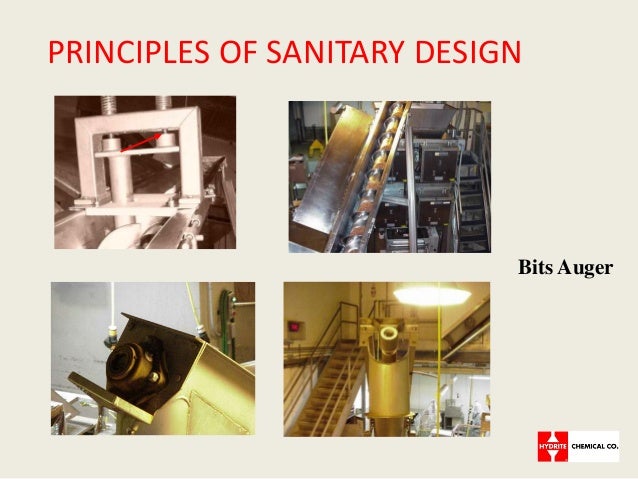 PRINCIPLES OF SANITARY DESIGN

Bits Auger

HYDRITE CHEMICAL CO.